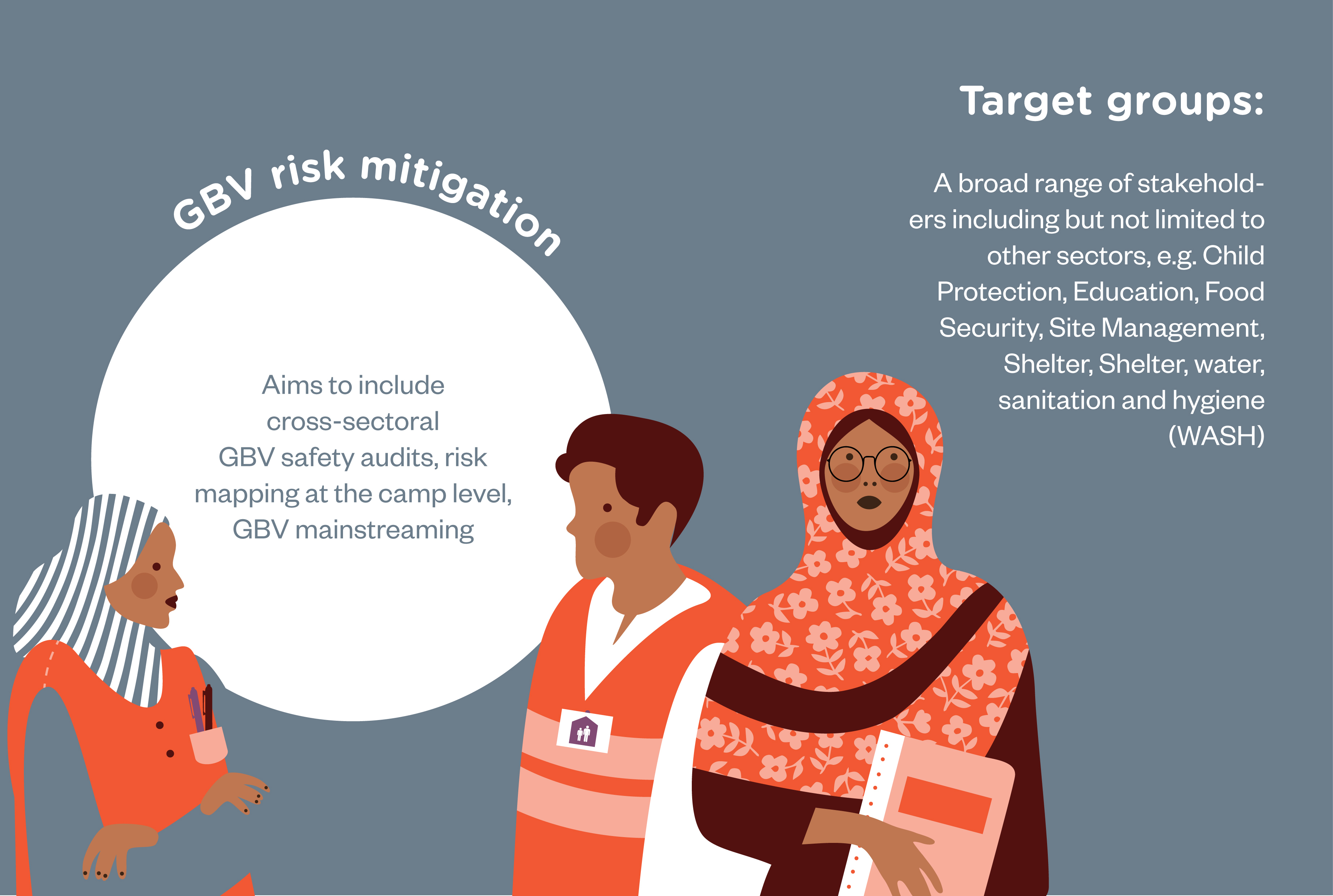 GBV risk mitigation

Aims to include cross-sectoral GBV safety audits, risk mapping at the camp level, GBV mainstreaming

Target groups:

A broad range of stakeholders including but not limited to other sectors, e.g. Child Protection, Education, Food Security, Site Management, Shelter, Shelter, water, sanitation and hygiene (WASH)